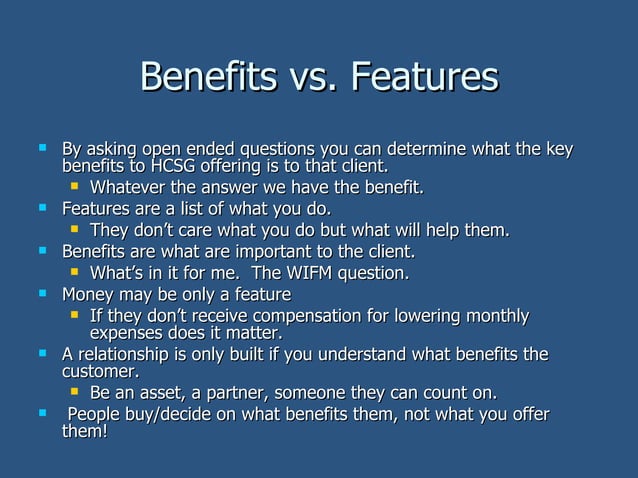 Benefits vs. Features

- By asking open ended questions you can determine what the key benefits to HCSG offering is to that client.
  - Whatever the answer we have the benefit.
- Features are a list of what you do.
  - They don't care what you do but what will help them.
- Benefits are what are important to the client.
  - What's in it for me. The WIFM question.
- Money may be only a feature
  - If they don't receive compensation for lowering monthly expenses does it matter.
- A relationship is only built if you understand what benefits the customer.
  - Be an asset, a partner, someone they can count on.
- People buy/decide on what benefits them, not what you offer them!